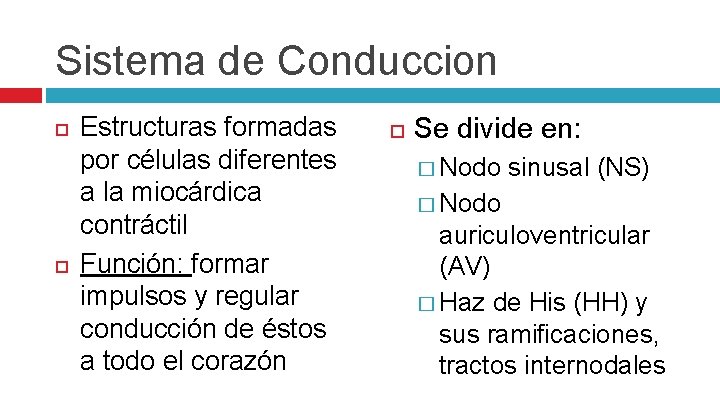 Sistema de Conduccion

Estructuras formadas por células diferentes a la miocárdica contráctil

Función: formar impulsos y regular conducción de éstos a todo el corazón

Se divide en:

Nodo sinusal (NS)

Nodo auriculoventricular (AV)

Haz de His (HH) y sus ramificaciones, tractos internodales